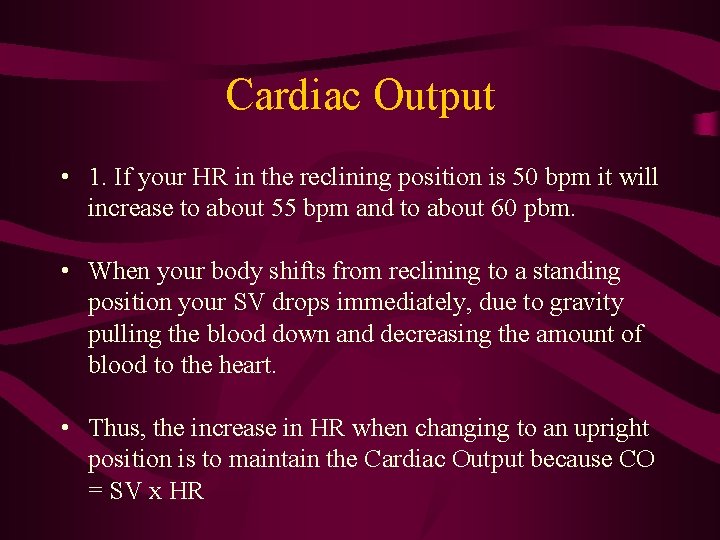 Cardiac Output

• 1. If your HR in the reclining position is 50 bpm it will increase to about 55 bpm and to about 60 pbm.

• When your body shifts from reclining to a standing position your SV drops immediately, due to gravity pulling the blood down and decreasing the amount of blood to the heart.

• Thus, the increase in HR when changing to an upright position is to maintain the Cardiac Output because CO = SV x HR